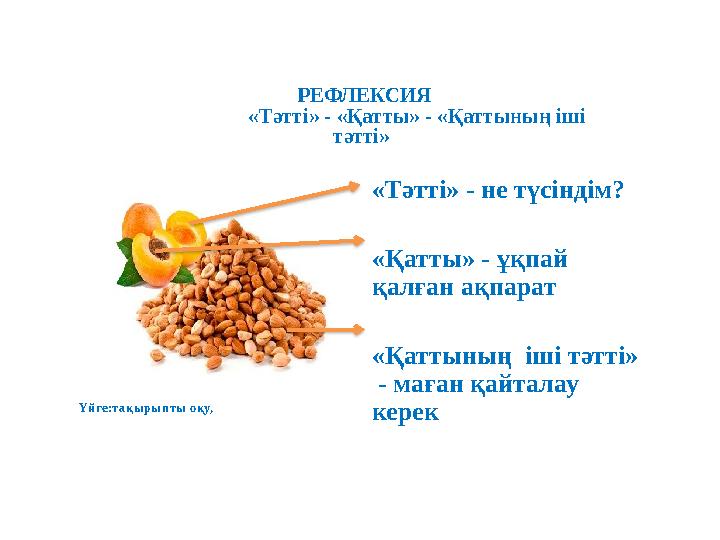 РЕФЛЕКСИЯ
«Тәтті» - «Қатты» - «Қаттының іші тәтті»

«Тәтті» - не түсіндім?

«Қатты» - ұқпай қалған ақпарат

«Қаттының іші тәтті» - маған қайталау керек

Үйге:тақырыпты оқу,